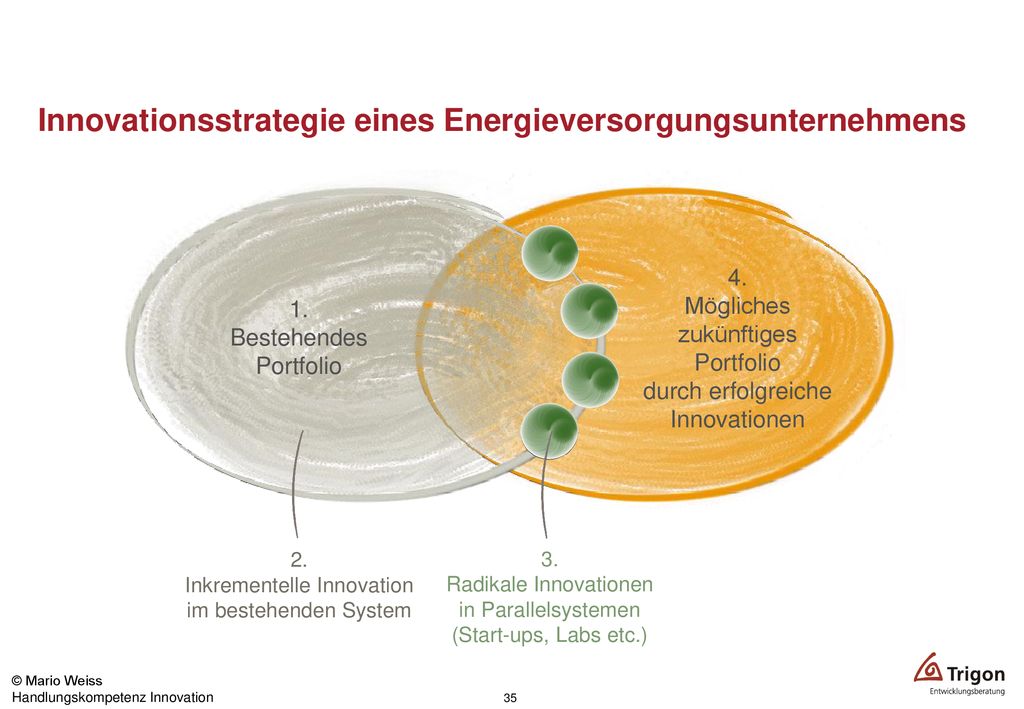 Innovationsstrategie eines Energieversorgungsunternehmens

1.
Bestehendes
Portfolio

4.
Mögliches
zukünftiges
Portfolio
durch erfolgreiche
Innovationen

2.
Inkrementelle Innovation
im bestehenden System

3.
Radikale Innovationen
in Parallelsystemen
(Start-ups, Labs etc.)

© Mario Weiss
Handlungskompetenz Innovation

35

Trigon
Entwicklungsberatung